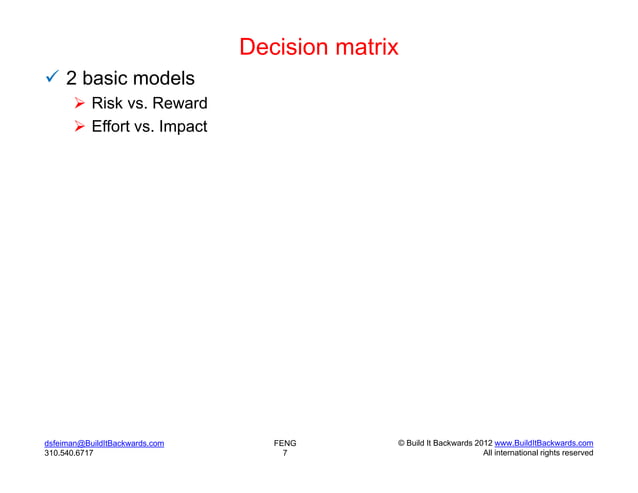 Decision matrix

✓ 2 basic models

➢ Risk vs. Reward

➢ Effort vs. Impact

dsfeiman@BuildItBackwards.com
310.540.6717

FENG
7

© Build It Backwards 2012 www.BuildItBackwards.com
All international rights reserved